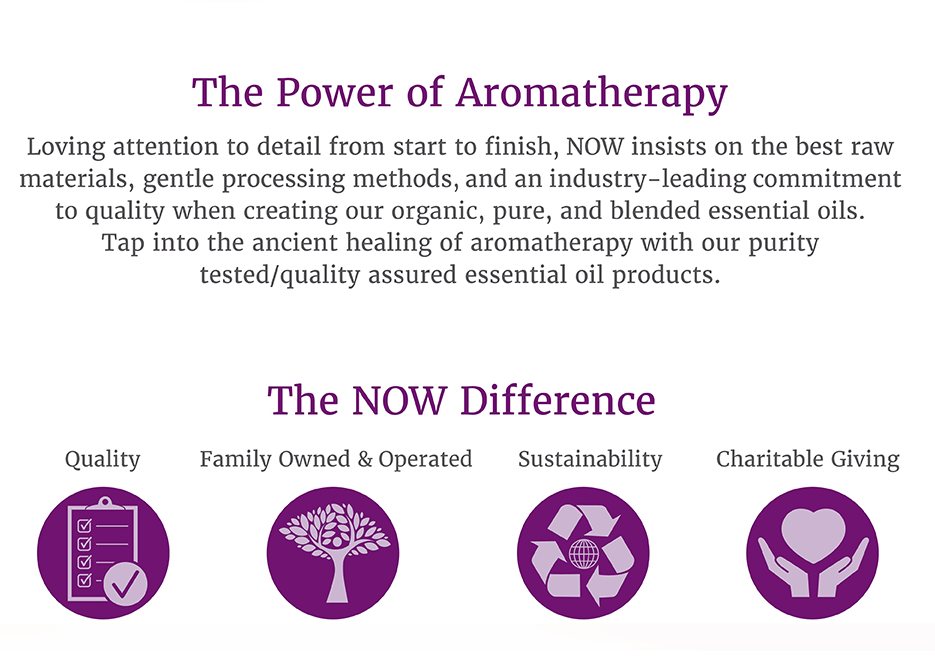 The Power of Aromatherapy

Loving attention to detail from start to finish, NOW insists on the best raw materials, gentle processing methods, and an industry-leading commitment to quality when creating our organic, pure, and blended essential oils. Tap into the ancient healing of aromatherapy with our purity tested/quality assured essential oil products.

The NOW Difference

Quality

Family Owned & Operated

Sustainability

Charitable Giving